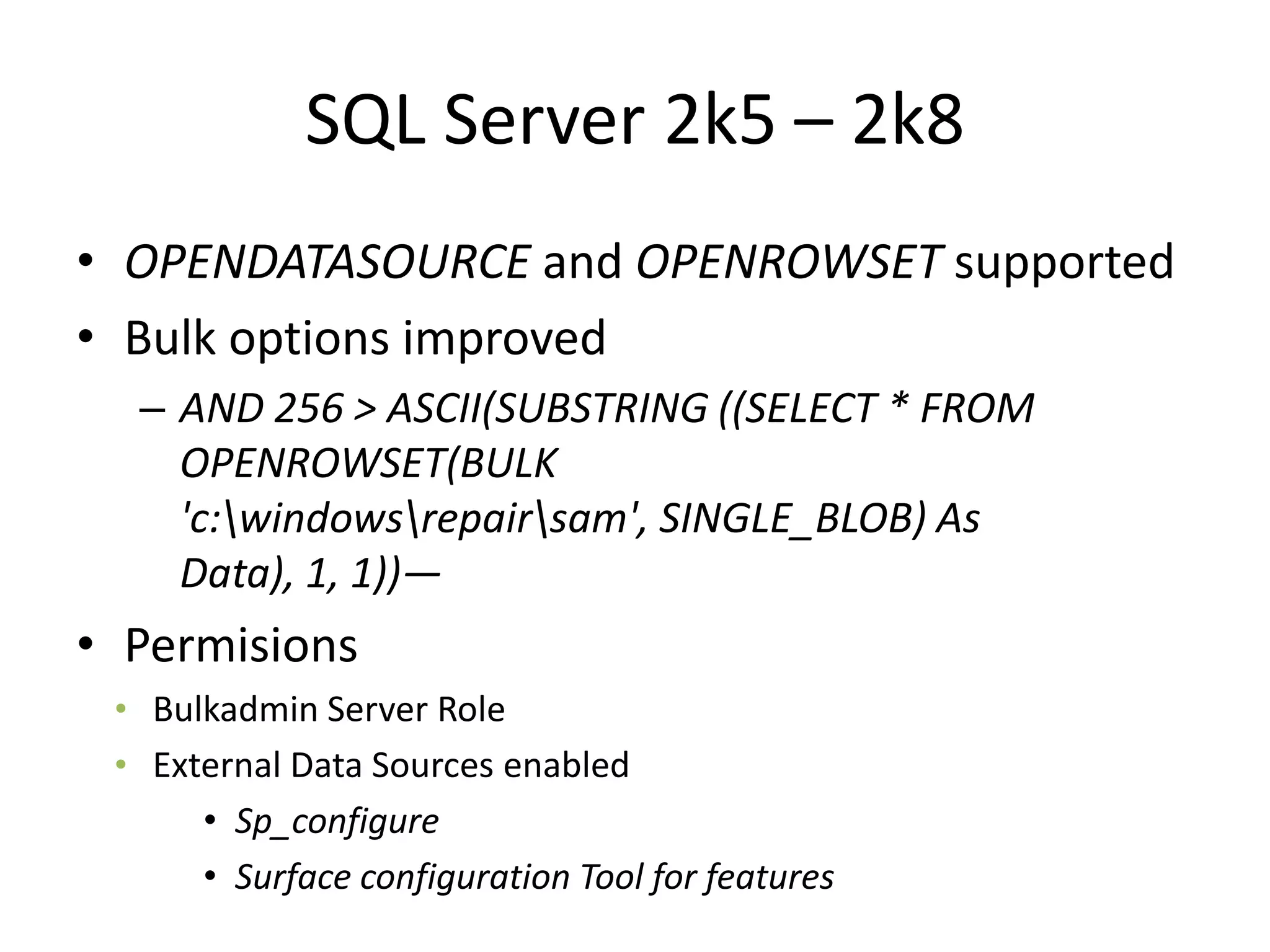 SQL Server 2k5 – 2k8

• OPENDATASOURCE and OPENROWSET supported
• Bulk options improved
  – AND 256 > ASCII(SUBSTRING ((SELECT * FROM OPENROWSET(BULK 'c:\windows\repair\sam', SINGLE_BLOB) As Data), 1, 1))—
• Permisions
  • Bulkadmin Server Role
  • External Data Sources enabled
    • Sp_configure
    • Surface configuration Tool for features